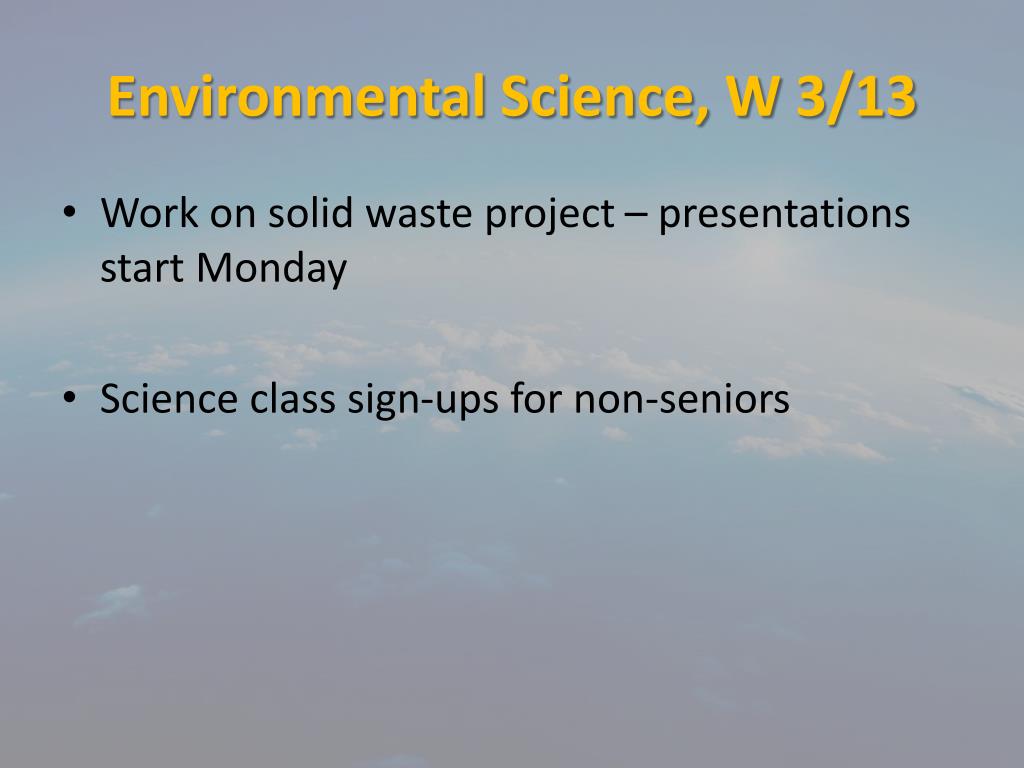 Environmental Science, W 3/13

• Work on solid waste project – presentations start Monday

• Science class sign-ups for non-seniors